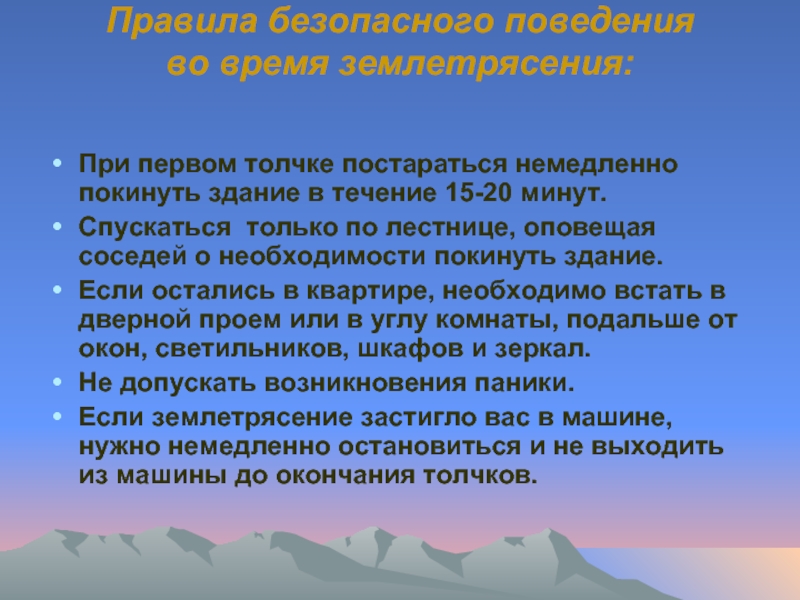 Правила безопасного поведения во время землетрясения:

• При первом толчке постараться немедленно покинуть здание в течение 15-20 минут.
• Спускаться только по лестнице, оповещая соседей о необходимости покинуть здание.
• Если остались в квартире, необходимо встать в дверной проем или в углу комнаты, подальше от окон, светильников, шкафов и зеркал.
• Не допускать возникновения паники.
• Если землетрясение застигло вас в машине, нужно немедленно остановиться и не выходить из машины до окончания толчков.